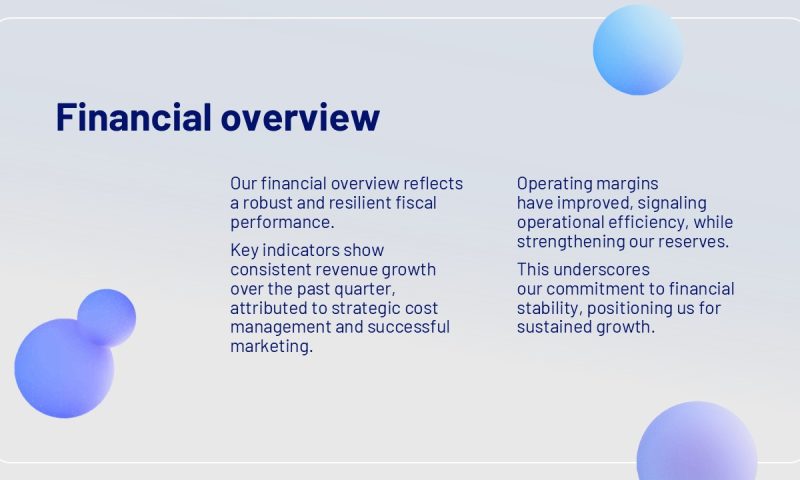 Financial overview

Our financial overview reflects a robust and resilient fiscal performance.

Key indicators show consistent revenue growth over the past quarter, attributed to strategic cost management and successful marketing.

Operating margins have improved, signaling operational efficiency, while strengthening our reserves.

This underscores our commitment to financial stability, positioning us for sustained growth.